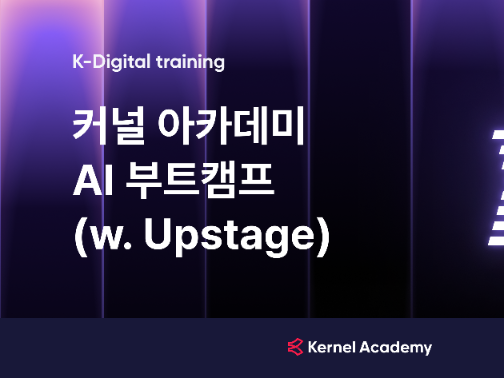 K-Digital training

커널 아카데미
AI 부트캠프
(w. Upstage)

Kernel Academy